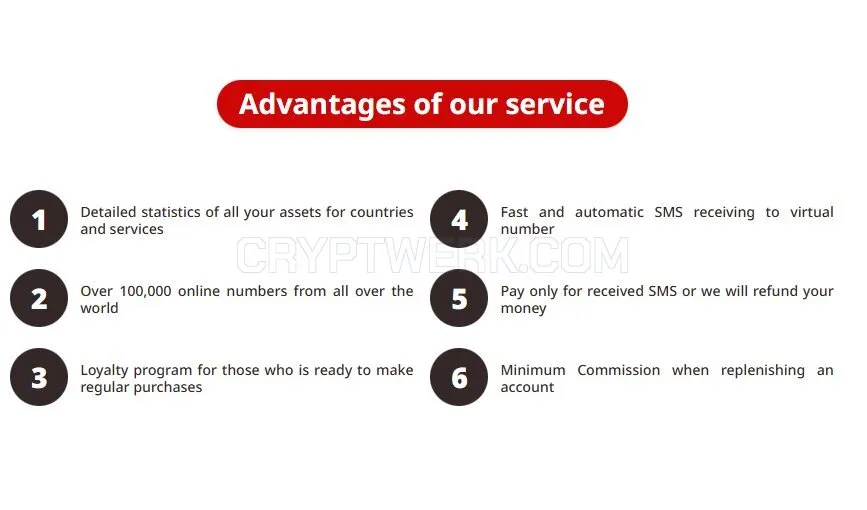 Advantages of our service

1 Detailed statistics of all your assets for countries and services

2 Over 100,000 online numbers from all over the world

3 Loyalty program for those who is ready to make regular purchases

4 Fast and automatic SMS receiving to virtual number

5 Pay only for received SMS or we will refund your money

6 Minimum Commission when replenishing an account

CRYPTWERK.COM